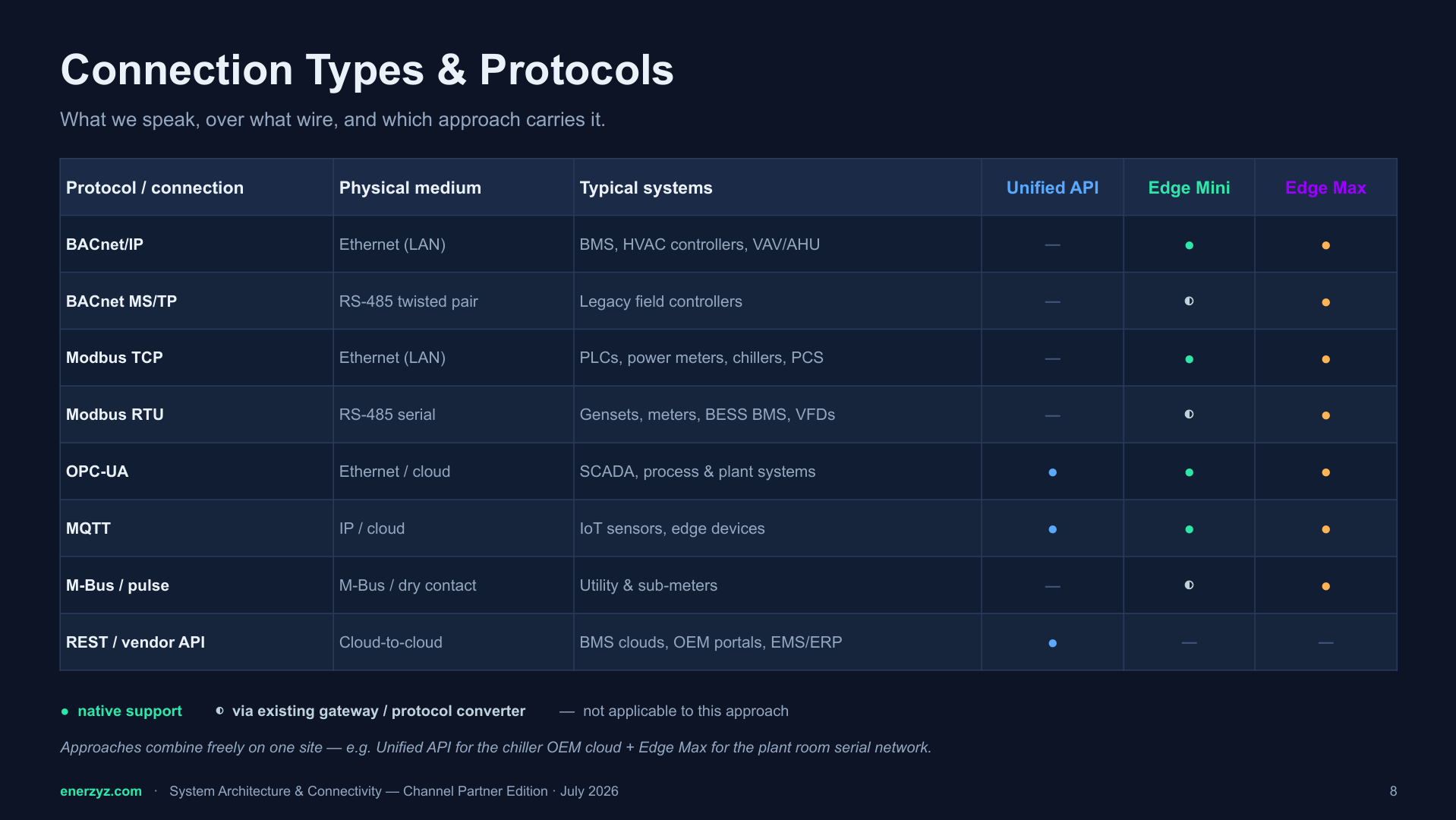 Connection Types & Protocols

What we speak, over what wire, and which approach carries it.

| Protocol / connection | Physical medium | Typical systems | Unified API | Edge Mini | Edge Max |
|---|---|---|---|---|---|
| BACnet/IP | Ethernet (LAN) | BMS, HVAC controllers, VAV/AHU | — | ● | ● |
| BACnet MS/TP | RS-485 twisted pair | Legacy field controllers | — | ◐ | ● |
| Modbus TCP | Ethernet (LAN) | PLCs, power meters, chillers, PCS | — | ● | ● |
| Modbus RTU | RS-485 serial | Gensets, meters, BESS BMS, VFDs | — | ◐ | ● |
| OPC-UA | Ethernet / cloud | SCADA, process & plant systems | ● | ● | ● |
| MQTT | IP / cloud | IoT sensors, edge devices | ● | ● | ● |
| M-Bus / pulse | M-Bus / dry contact | Utility & sub-meters | — | ◐ | ● |
| REST / vendor API | Cloud-to-cloud | BMS clouds, OEM portals, EMS/ERP | ● | — | — |

● native support ◐ via existing gateway / protocol converter — not applicable to this approach

Approaches combine freely on one site — e.g. Unified API for the chiller OEM cloud + Edge Max for the plant room serial network.

enerzyz.com · System Architecture & Connectivity — Channel Partner Edition · July 2026

8